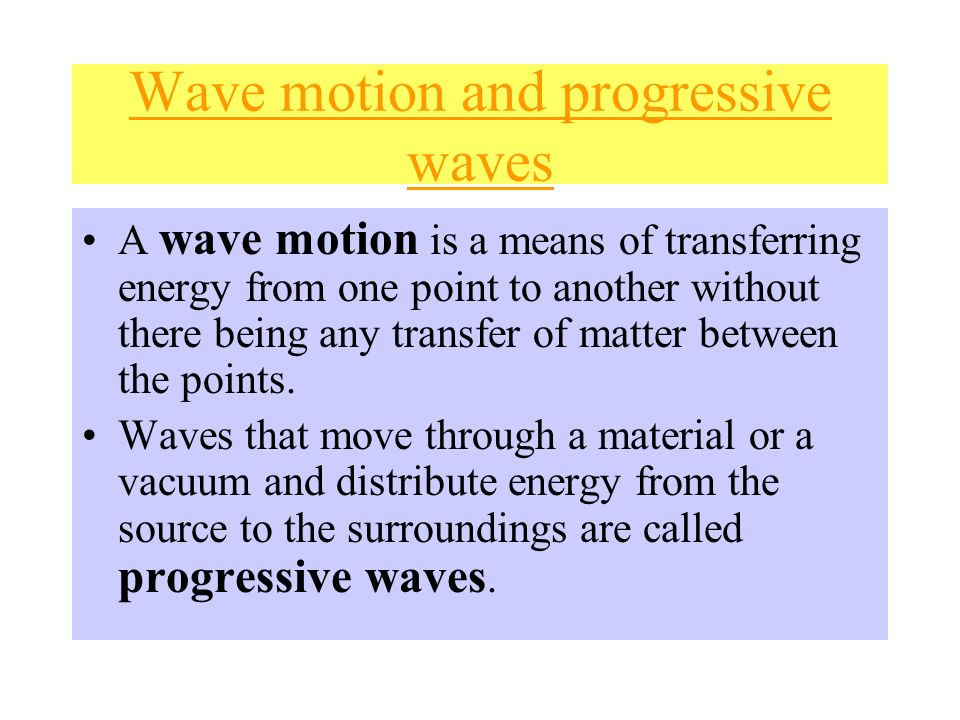 Wave motion and progressive waves

• A wave motion is a means of transferring energy from one point to another without there being any transfer of matter between the points.

• Waves that move through a material or a vacuum and distribute energy from the source to the surroundings are called progressive waves.